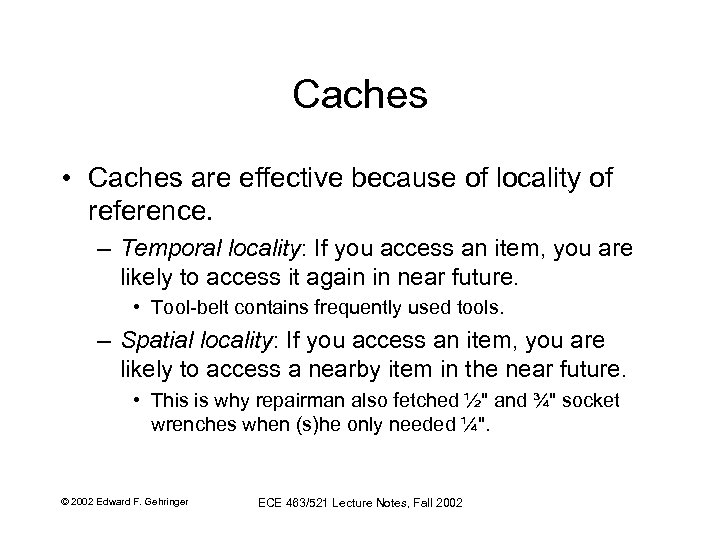 Caches

• Caches are effective because of locality of reference.

– Temporal locality: If you access an item, you are likely to access it again in near future.

• Tool-belt contains frequently used tools.

– Spatial locality: If you access an item, you are likely to access a nearby item in the near future.

• This is why repairman also fetched ½" and ¾" socket wrenches when (s)he only needed ¼".

© 2002 Edward F. Gehringer

ECE 463/521 Lecture Notes, Fall 2002